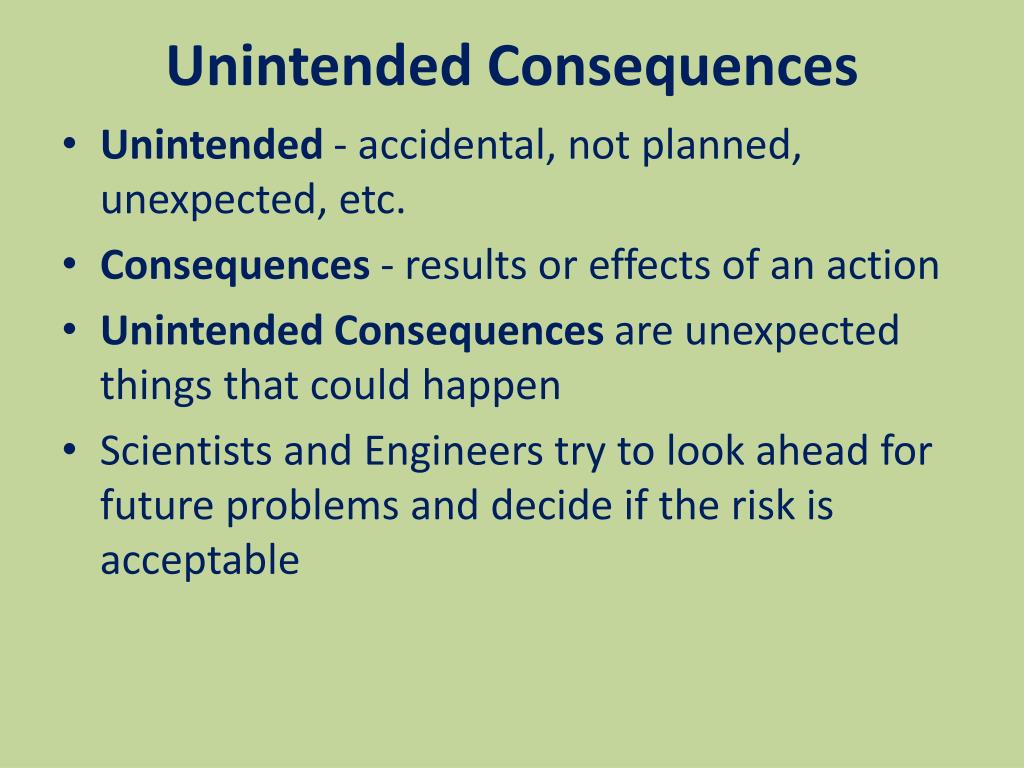 Unintended Consequences

• Unintended - accidental, not planned, unexpected, etc.
• Consequences - results or effects of an action
• Unintended Consequences are unexpected things that could happen
• Scientists and Engineers try to look ahead for future problems and decide if the risk is acceptable